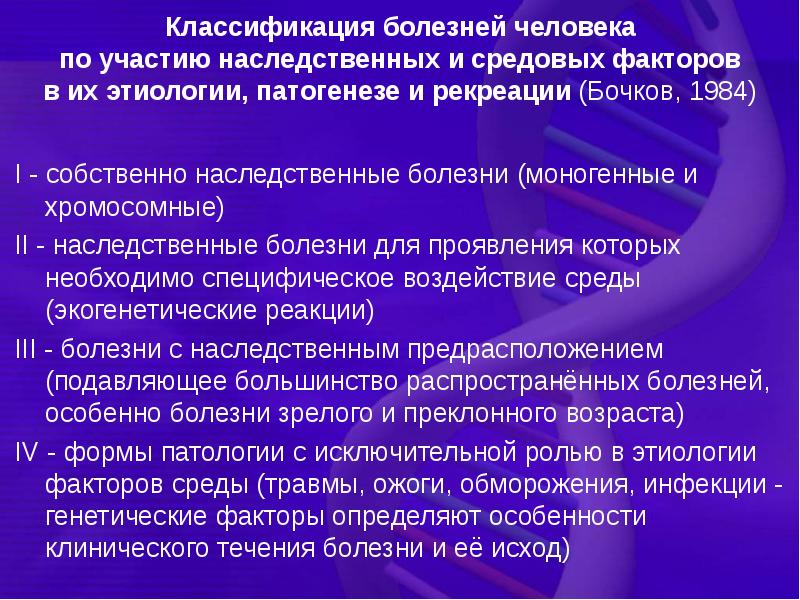 Классификация болезней человека по участию наследственных и средовых факторов в их этиологии, патогенезе и рекреации (Бочков, 1984)

I - собственно наследственные болезни (моногенные и хромосомные)

II - наследственные болезни для проявления которых необходимо специфическое воздействие среды (экогенетические реакции)

III - болезни с наследственным предрасположением (подавляющее большинство распространённых болезней, особенно болезни зрелого и преклонного возраста)

IV - формы патологии с исключительной ролью в этиологии факторов среды (травмы, ожоги, обморожения, инфекции - генетические факторы определяют особенности клинического течения болезни и её исход)